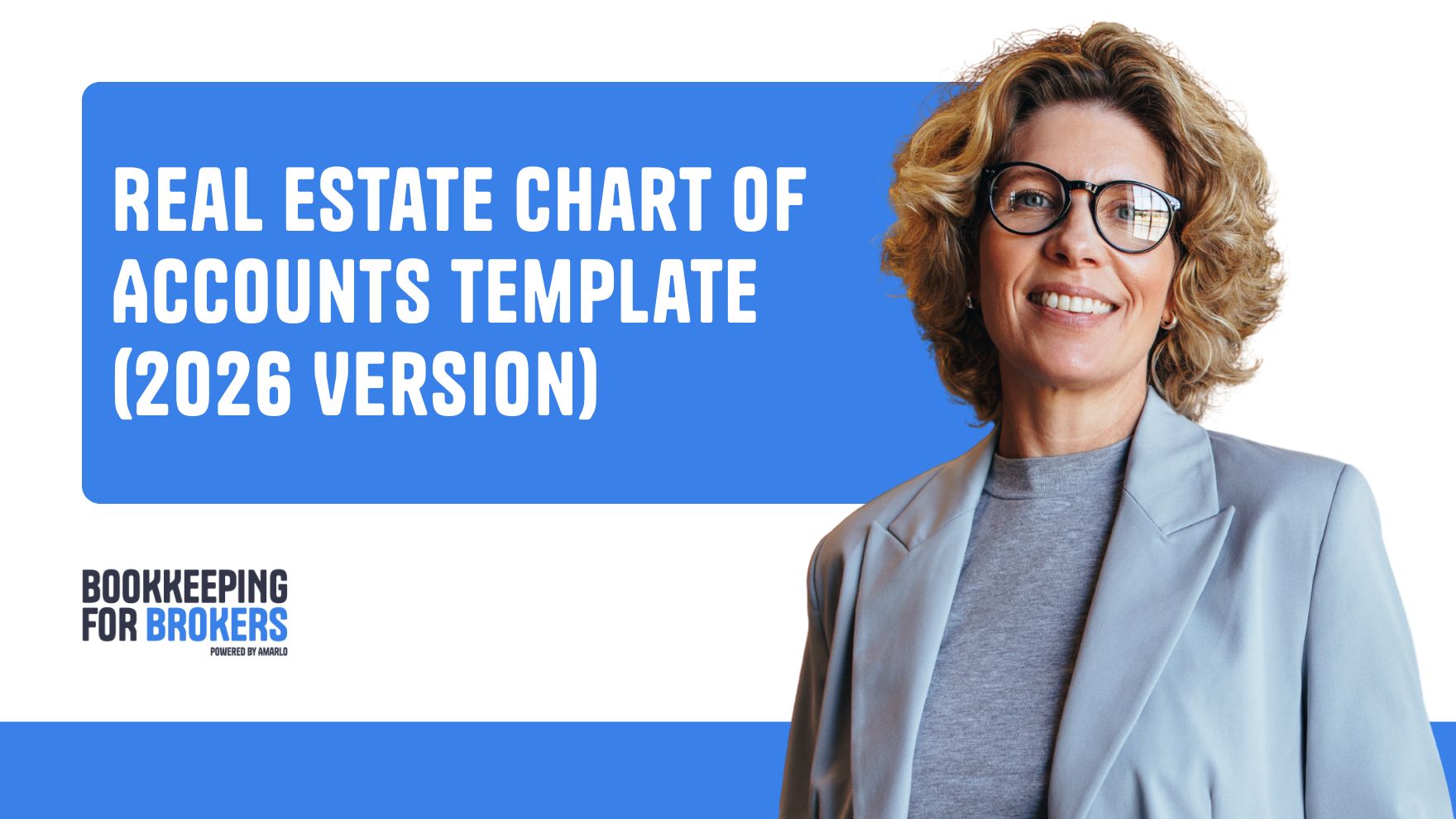 REAL ESTATE CHART OF ACCOUNTS TEMPLATE (2026 VERSION)

BOOKKEEPING FOR BROKERS
POWERED BY AMARLO